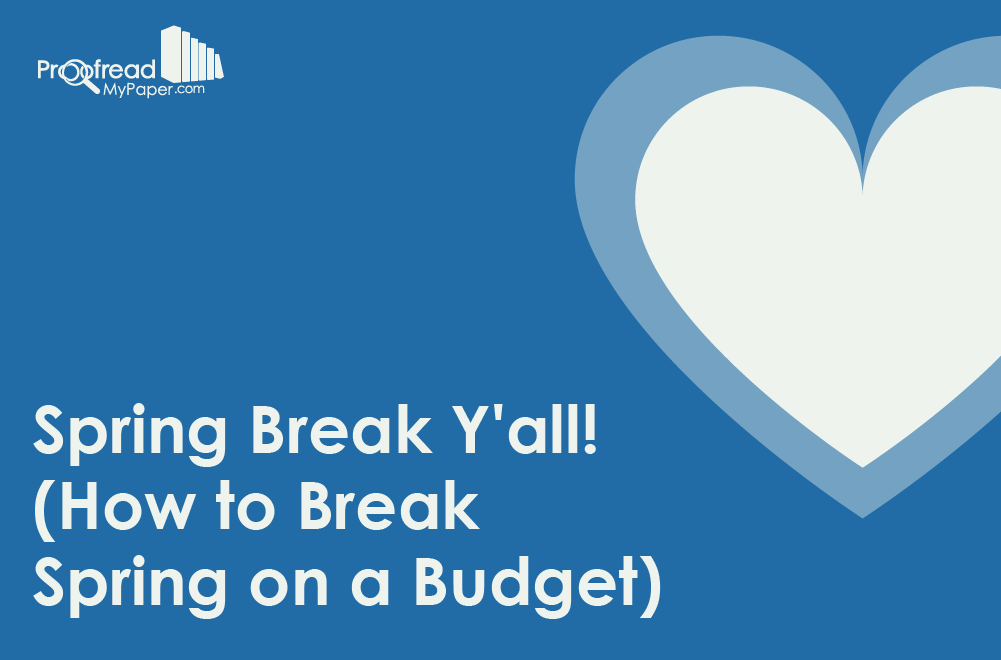 Proofread MyPaper.com

Spring Break Y'all! (How to Break Spring on a Budget)